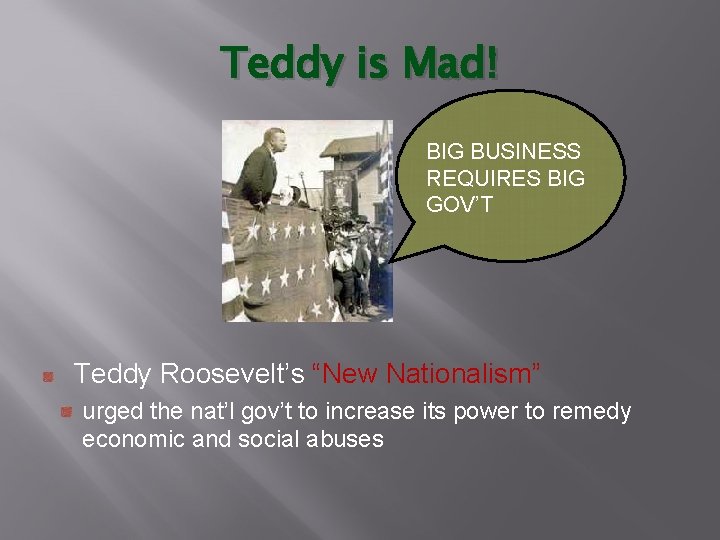 Teddy is Mad!

BIG BUSINESS REQUIRES BIG GOV'T

Teddy Roosevelt's "New Nationalism"

urged the nat'l gov't to increase its power to remedy economic and social abuses